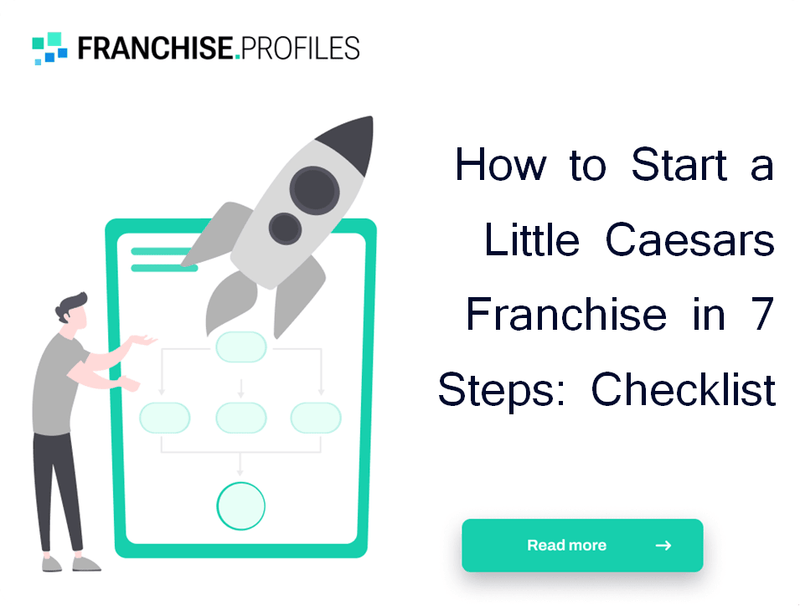 FRANCHISE.PROFILES

How to Start a Little Caesars Franchise in 7 Steps: Checklist

Read more →